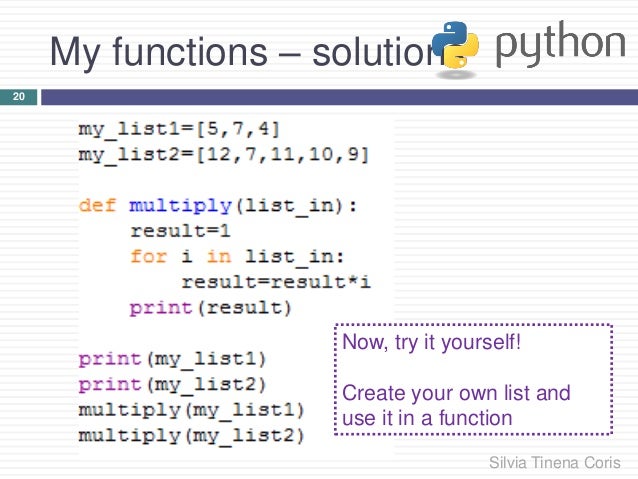 My functions – solution

python

20

my_list1=[5,7,4]
my_list2=[12,7,11,10,9]

def multiply(list_in):
    result=1
    for i in list_in:
        result=result*i
    print(result)

print(my_list1)
print(my_list2)
multiply(my_list1)
multiply(my_list2)

Now, try it yourself!

Create your own list and use it in a function

Silvia Tinena Coris